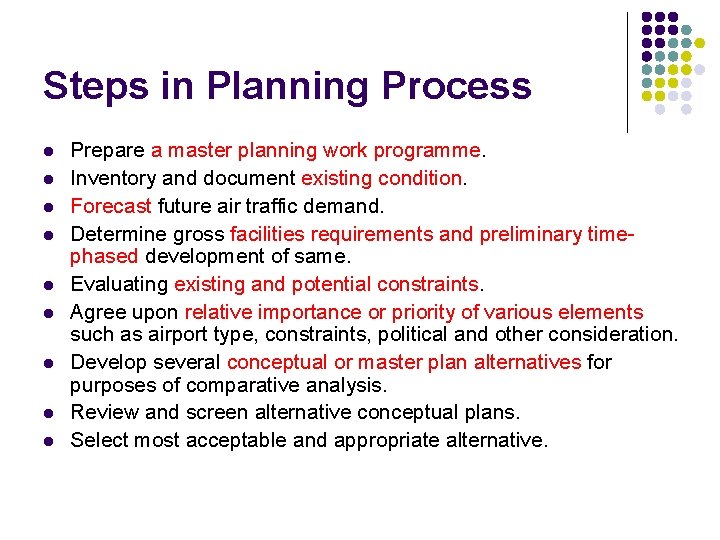 Steps in Planning Process

- Prepare a master planning work programme.
- Inventory and document existing condition.
- Forecast future air traffic demand.
- Determine gross facilities requirements and preliminary time-phased development of same.
- Evaluating existing and potential constraints.
- Agree upon relative importance or priority of various elements such as airport type, constraints, political and other consideration.
- Develop several conceptual or master plan alternatives for purposes of comparative analysis.
- Review and screen alternative conceptual plans.
- Select most acceptable and appropriate alternative.